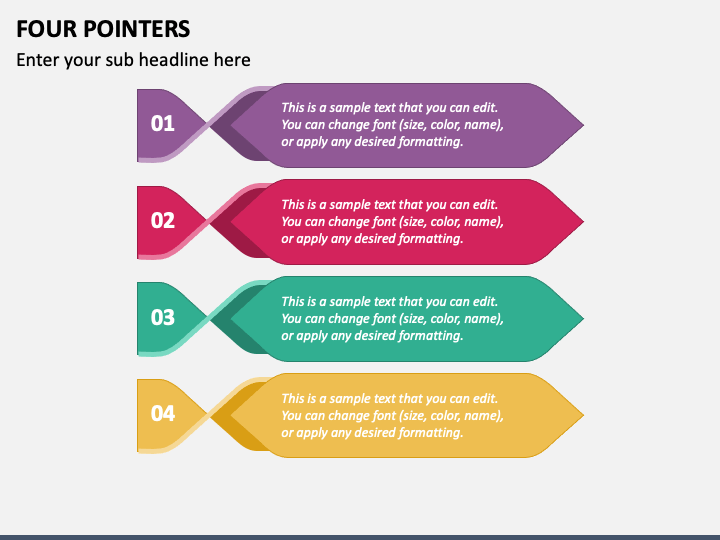 FOUR POINTERS

Enter your sub headline here

01

This is a sample text that you can edit. You can change font (size, color, name), or apply any desired formatting.

02

This is a sample text that you can edit. You can change font (size, color, name), or apply any desired formatting.

03

This is a sample text that you can edit. You can change font (size, color, name), or apply any desired formatting.

04

This is a sample text that you can edit. You can change font (size, color, name), or apply any desired formatting.